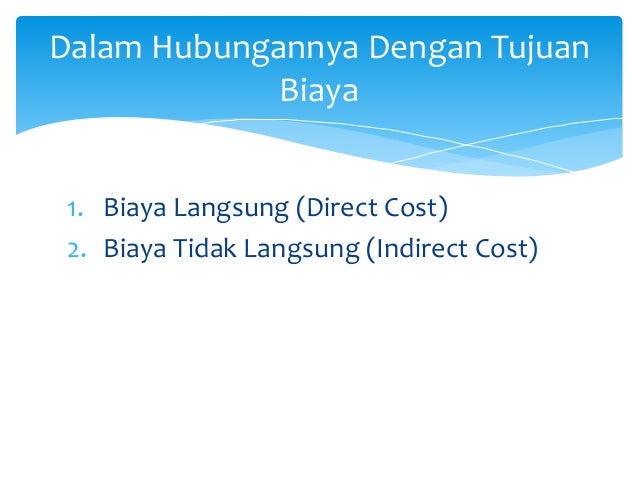 Dalam Hubungannya Dengan Tujuan Biaya

1. Biaya Langsung (Direct Cost)
2. Biaya Tidak Langsung (Indirect Cost)